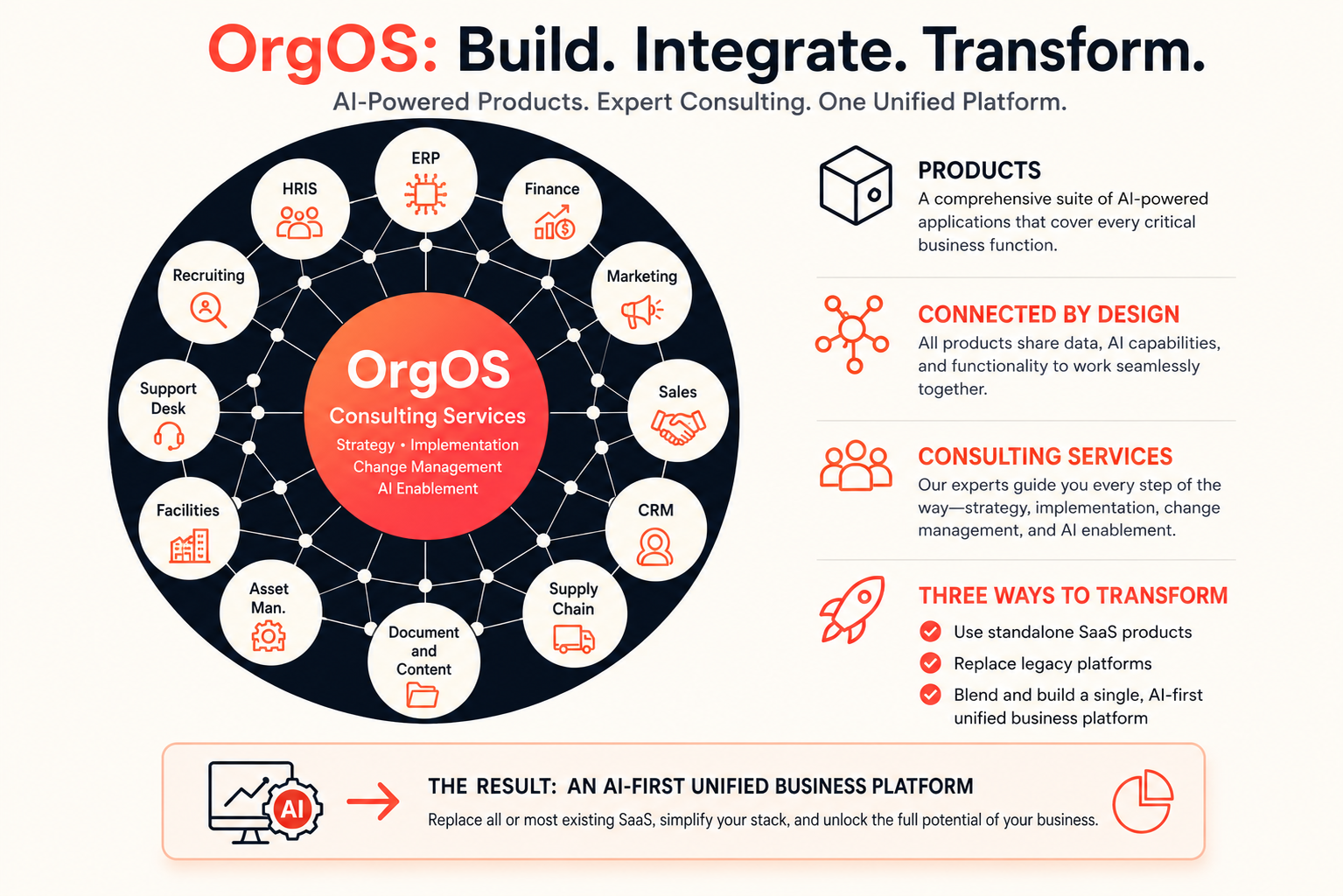 OrgOS: Build. Integrate. Transform.
AI-Powered Products. Expert Consulting. One Unified Platform.

ERP
Finance
Marketing
Sales
CRM
Supply Chain
Document and Content
Asset Man.
Facilities
Support Desk
Recruiting
HRIS

OrgOS
Consulting Services
Strategy • Implementation
Change Management
AI Enablement

PRODUCTS
A comprehensive suite of AI-powered applications that cover every critical business function.

CONNECTED BY DESIGN
All products share data, AI capabilities, and functionality to work seamlessly together.

CONSULTING SERVICES
Our experts guide you every step of the way—strategy, implementation, change management, and AI enablement.

THREE WAYS TO TRANSFORM
Use standalone SaaS products
Replace legacy platforms
Blend and build a single, AI-first unified business platform

AI

THE RESULT: AN AI-FIRST UNIFIED BUSINESS PLATFORM
Replace all or most existing SaaS, simplify your stack, and unlock the full potential of your business.